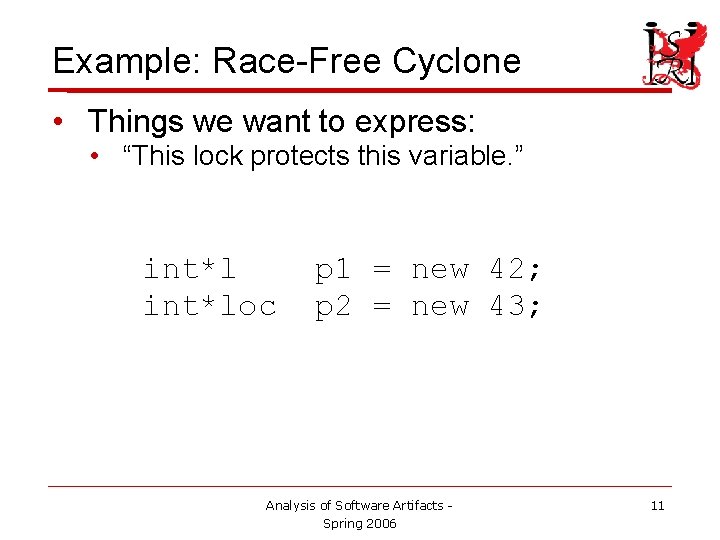 Example: Race-Free Cyclone

ISRI

• Things we want to express:
  • “This lock protects this variable.”

int*l    p1 = new 42;
int*loc  p2 = new 43;

Analysis of Software Artifacts - Spring 2006

11